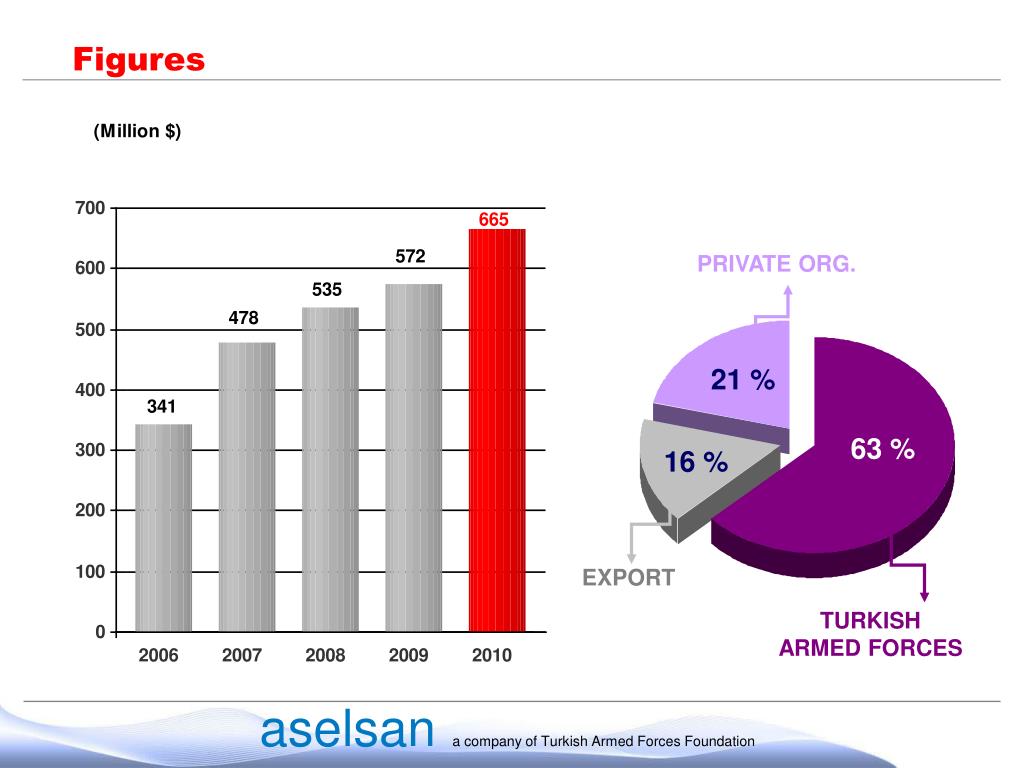 Figures

(Million $)

700
600
500
400
300
200
100
0

341
478
535
572
665

2006
2007
2008
2009
2010

PRIVATE ORG.

21 %

16 %

63 %

EXPORT

TURKISH ARMED FORCES

aselsan a company of Turkish Armed Forces Foundation